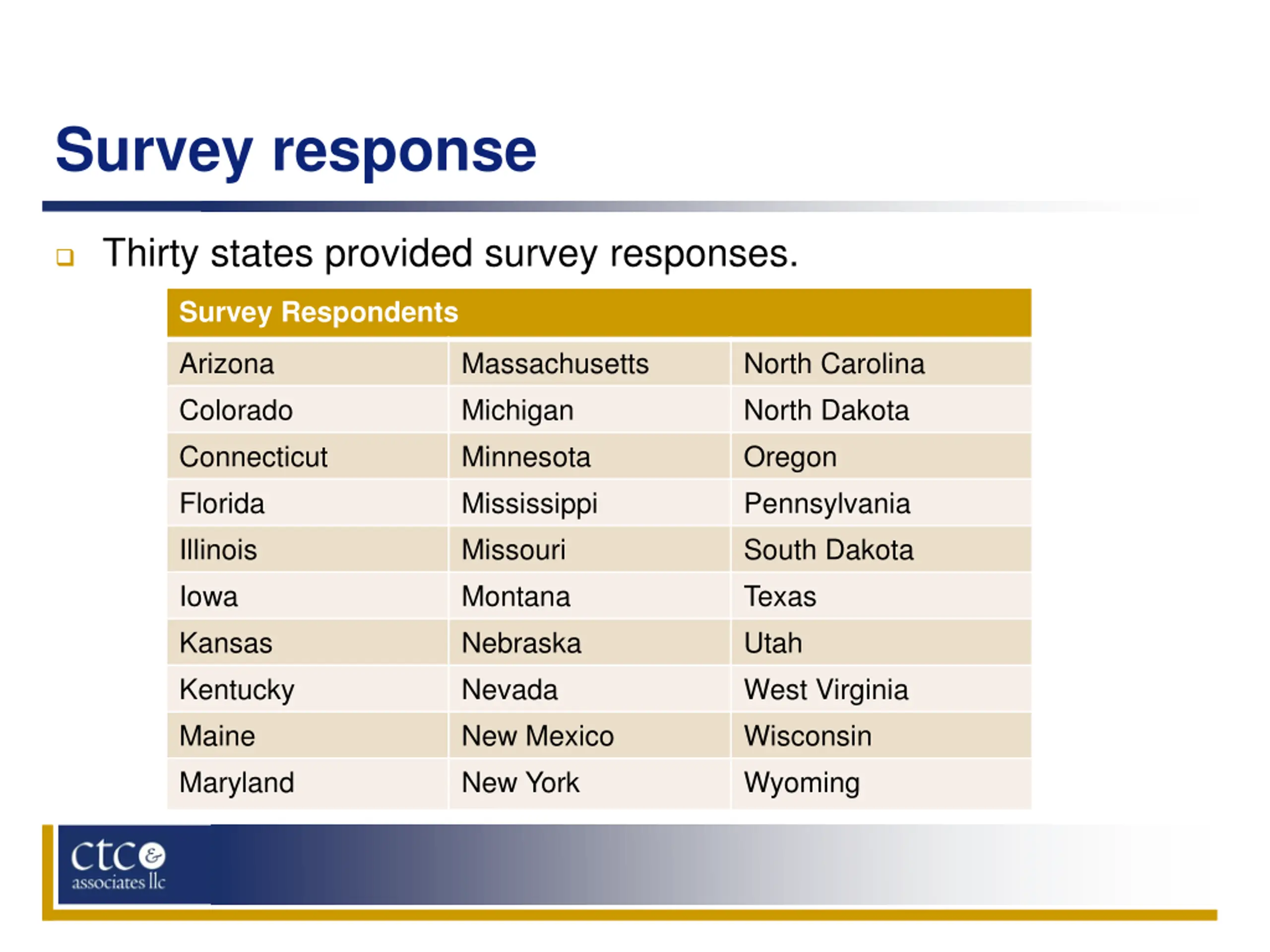 Survey response

❑ Thirty states provided survey responses.

| Survey Respondents | | |
|---|---|---|
| Arizona | Massachusetts | North Carolina |
| Colorado | Michigan | North Dakota |
| Connecticut | Minnesota | Oregon |
| Florida | Mississippi | Pennsylvania |
| Illinois | Missouri | South Dakota |
| Iowa | Montana | Texas |
| Kansas | Nebraska | Utah |
| Kentucky | Nevada | West Virginia |
| Maine | New Mexico | Wisconsin |
| Maryland | New York | Wyoming |

ctc & associates llc